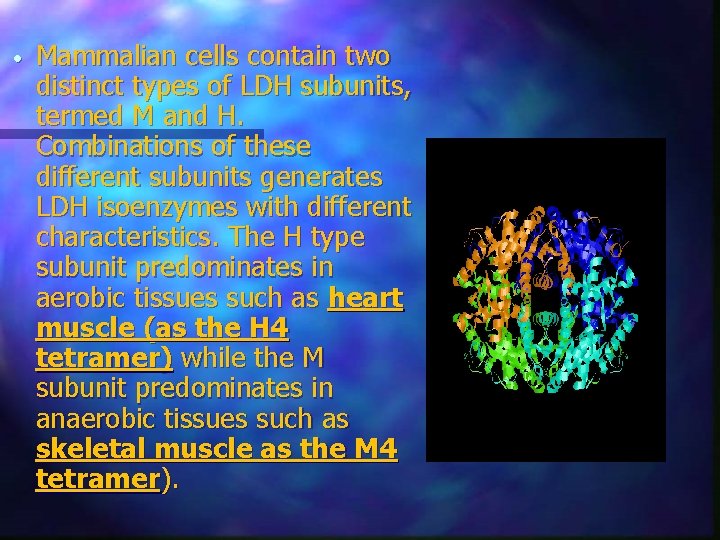 • Mammalian cells contain two distinct types of LDH subunits, termed M and H. Combinations of these different subunits generates LDH isoenzymes with different characteristics. The H type subunit predominates in aerobic tissues such as heart muscle (as the H4 tetramer) while the M subunit predominates in anaerobic tissues such as skeletal muscle as the M4 tetramer).